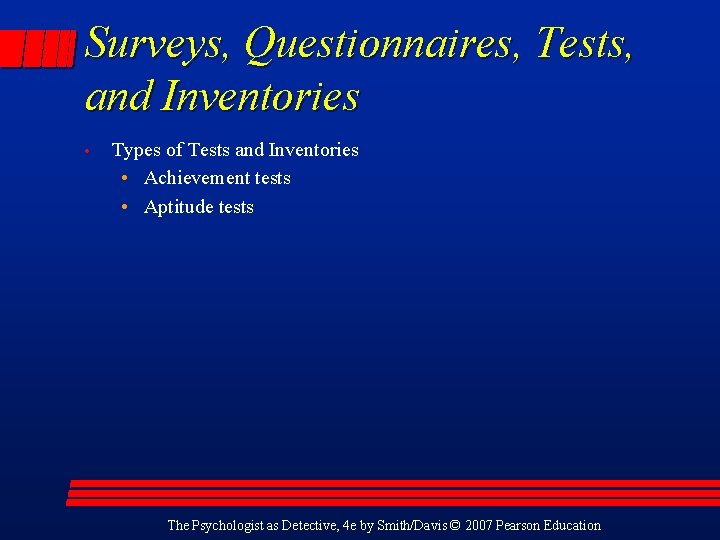 Surveys, Questionnaires, Tests, and Inventories

• Types of Tests and Inventories
  • Achievement tests
  • Aptitude tests

The Psychologist as Detective, 4e by Smith/Davis © 2007 Pearson Education